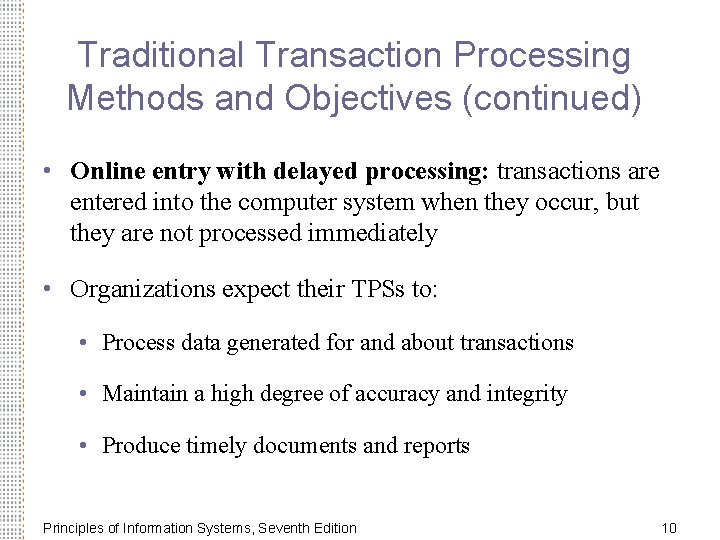 Traditional Transaction Processing Methods and Objectives (continued)

• Online entry with delayed processing: transactions are entered into the computer system when they occur, but they are not processed immediately

• Organizations expect their TPSs to:

• Process data generated for and about transactions

• Maintain a high degree of accuracy and integrity

• Produce timely documents and reports

Principles of Information Systems, Seventh Edition

10